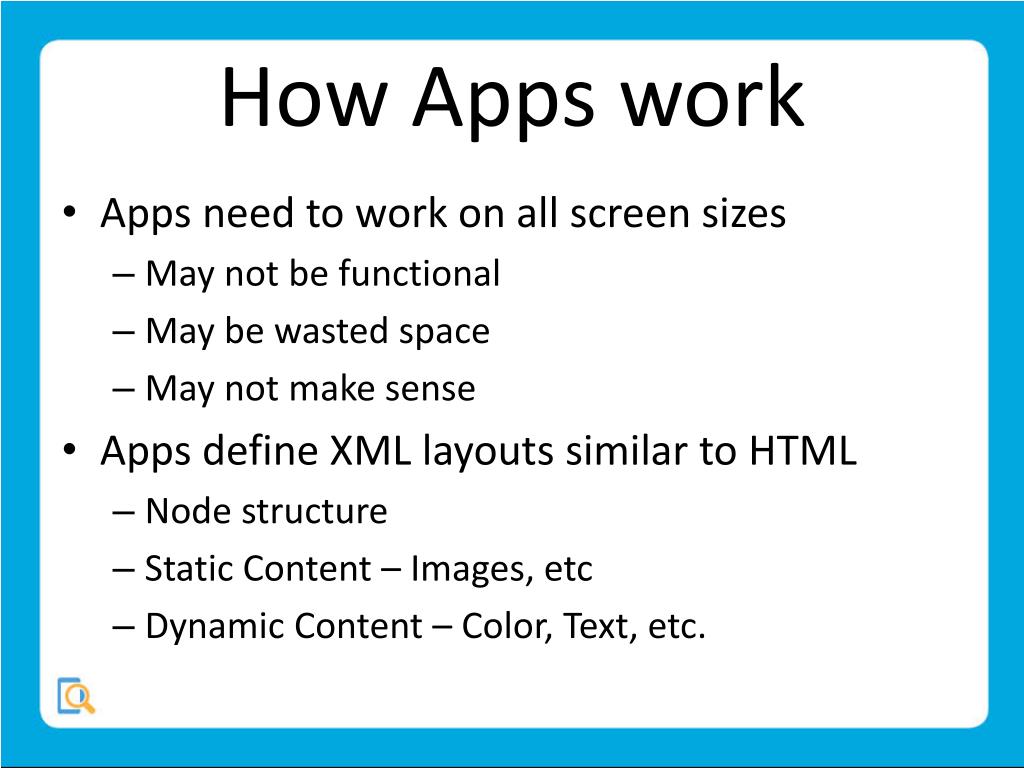 How Apps work

• Apps need to work on all screen sizes
– May not be functional
– May be wasted space
– May not make sense
• Apps define XML layouts similar to HTML
– Node structure
– Static Content – Images, etc
– Dynamic Content – Color, Text, etc.